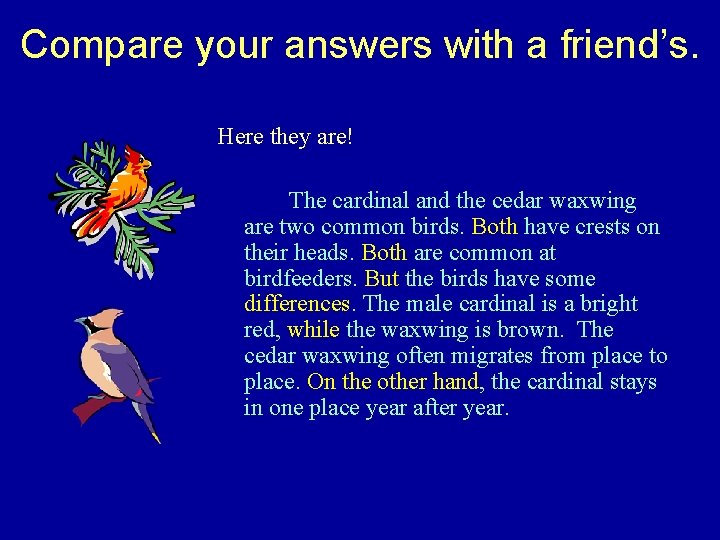 Compare your answers with a friend's.

Here they are!

The cardinal and the cedar waxwing are two common birds. Both have crests on their heads. Both are common at birdfeeders. But the birds have some differences. The male cardinal is a bright red, while the waxwing is brown. The cedar waxwing often migrates from place to place. On the other hand, the cardinal stays in one place year after year.